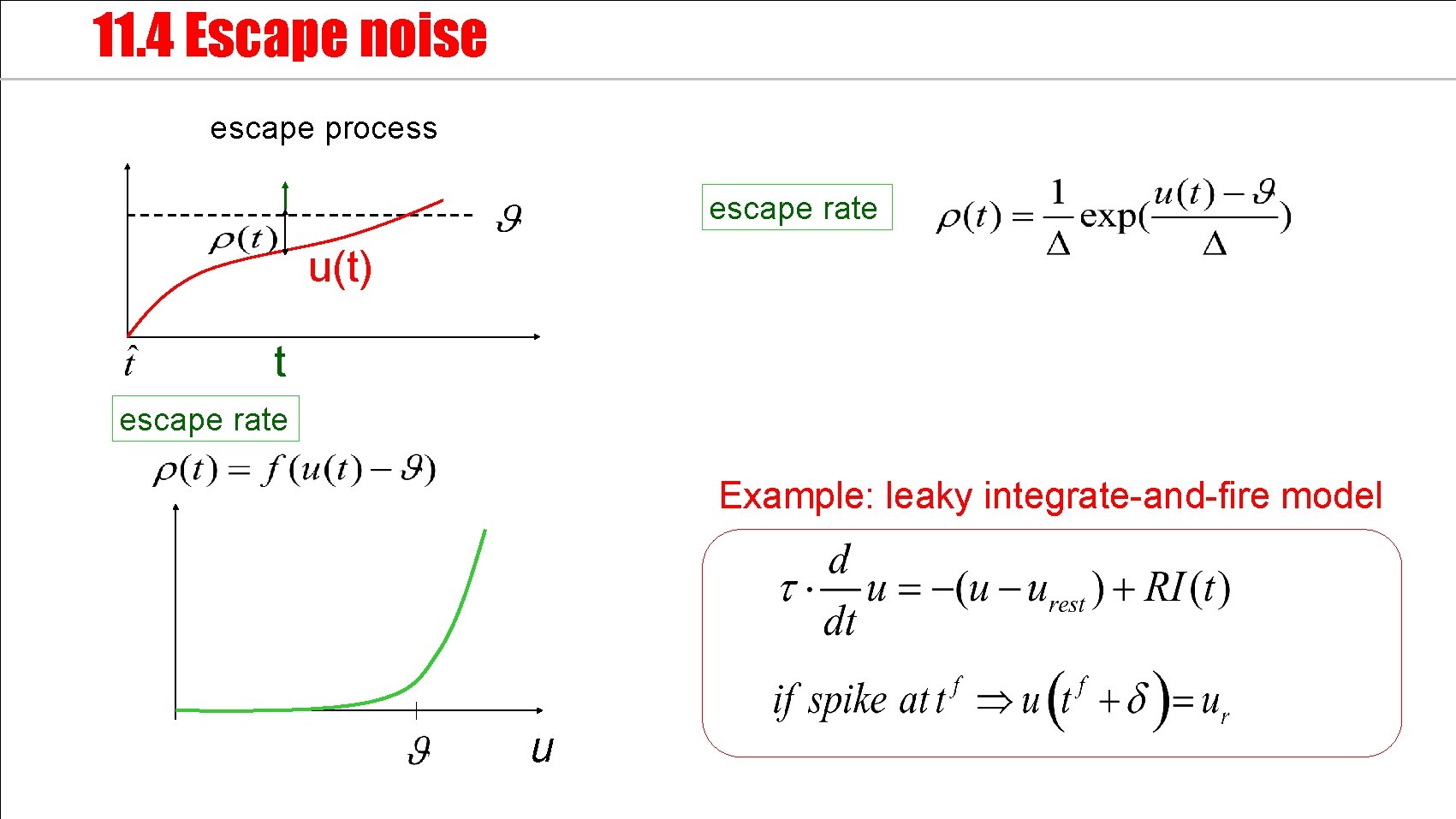 11.4 Escape noise

escape process

$\vartheta$

$\rho(t)$

u(t)

$\hat{t}$

t

escape rate

$\rho(t) = f(u(t) - \vartheta)$

$\vartheta$

u

escape rate

$\rho(t) = \frac{1}{\Delta} \exp(\frac{u(t) - \vartheta}{\Delta})$

Example: leaky integrate-and-fire model

$\tau \cdot \frac{d}{dt} u = -(u - u_{rest}) + RI(t)$

$if\ spike\ at\ t^f \Rightarrow u(t^f + \delta) = u_r$